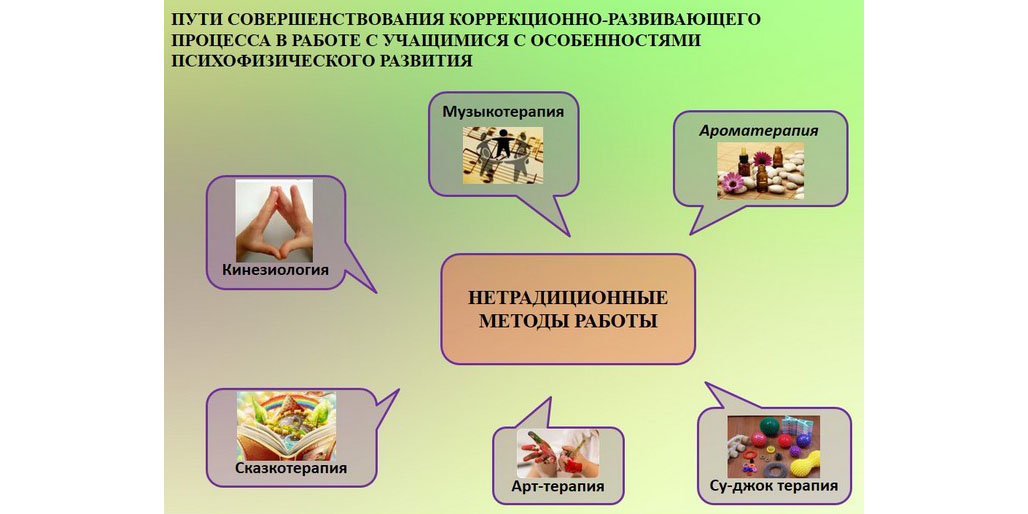 ПУТИ СОВЕРШЕНСТВОВАНИЯ КОРРЕКЦИОННО-РАЗВИВАЮЩЕГО ПРОЦЕССА В РАБОТЕ С УЧАЩИМИСЯ С ОСОБЕННОСТЯМИ ПСИХОФИЗИЧЕСКОГО РАЗВИТИЯ

Музыкотерапия

Ароматерапия

Кинезиология

НЕТРАДИЦИОННЫЕ МЕТОДЫ РАБОТЫ

Сказкотерапия

Арт-терапия

Су-джок терапия